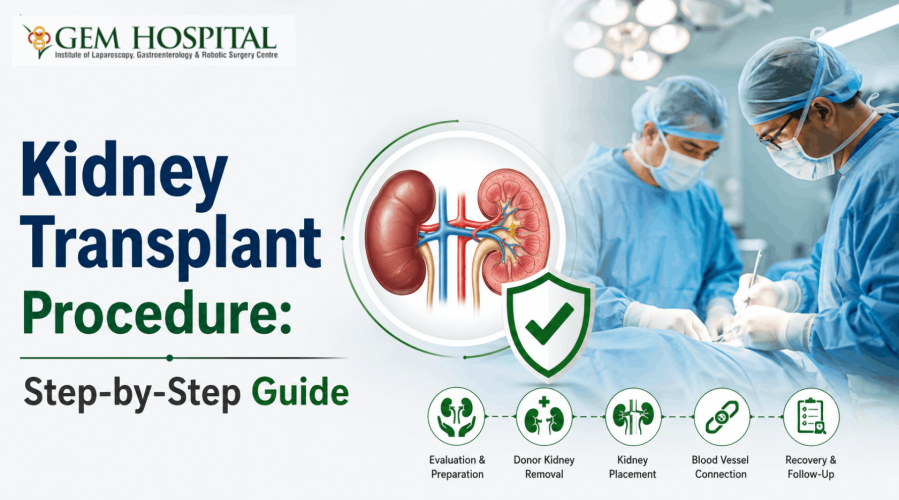 GEM HOSPITAL
Institute of Laparoscopy, Gastroenterology & Robotic Surgery Centre

Kidney Transplant Procedure:

Step-by-Step Guide

Evaluation & Preparation

Donor Kidney Removal

Kidney Placement

Blood Vessel Connection

Recovery & Follow-Up